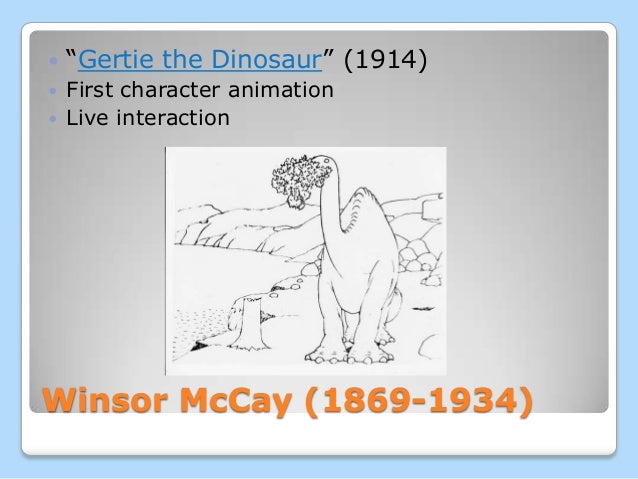 - "Gertie the Dinosaur" (1914)
- First character animation
- Live interaction

Winsor McCay (1869-1934)